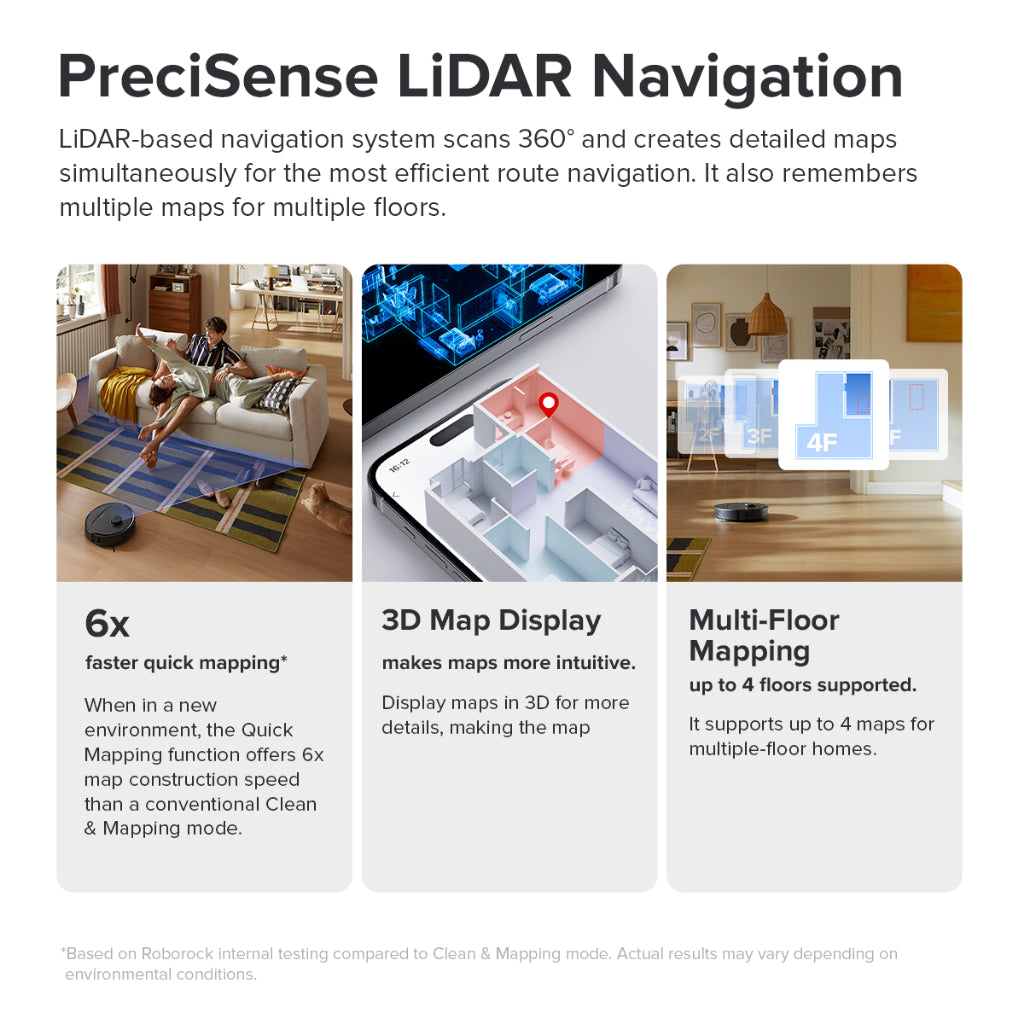 PreciSense LiDAR Navigation

LiDAR-based navigation system scans 360° and creates detailed maps simultaneously for the most efficient route navigation. It also remembers multiple maps for multiple floors.

16:12

2F 3F 4F F

6x

faster quick mapping*

When in a new environment, the Quick Mapping function offers 6x map construction speed than a conventional Clean & Mapping mode.

3D Map Display

makes maps more intuitive.

Display maps in 3D for more details, making the map

Multi-Floor Mapping

up to 4 floors supported.

It supports up to 4 maps for multiple-floor homes.

*Based on Roborock internal testing compared to Clean & Mapping mode. Actual results may vary depending on environmental conditions.